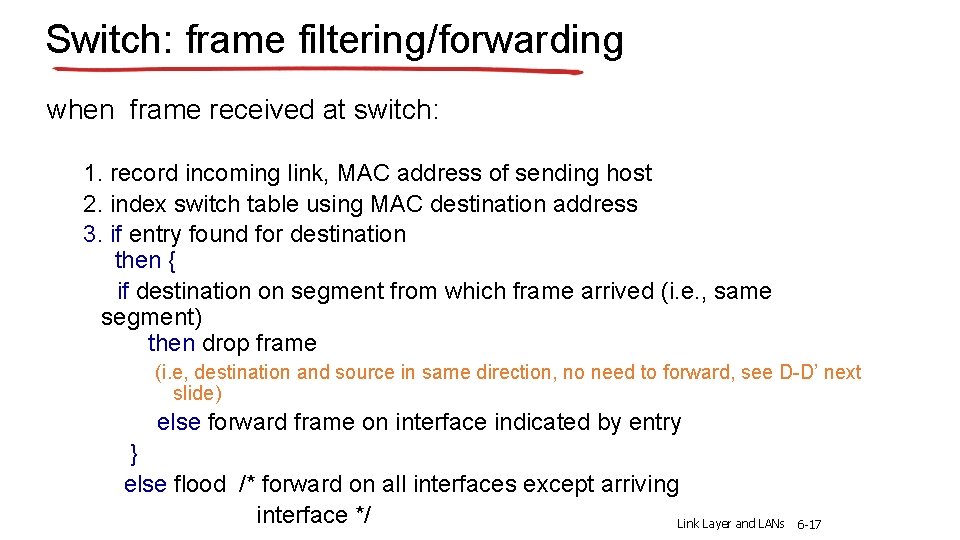 Switch: frame filtering/forwarding

when frame received at switch:

1. record incoming link, MAC address of sending host
2. index switch table using MAC destination address
3. if entry found for destination
then {
if destination on segment from which frame arrived (i.e., same segment)
then drop frame
(i.e, destination and source in same direction, no need to forward, see D-D' next slide)
else forward frame on interface indicated by entry
}
else flood /* forward on all interfaces except arriving interface */

Link Layer and LANs 6-17